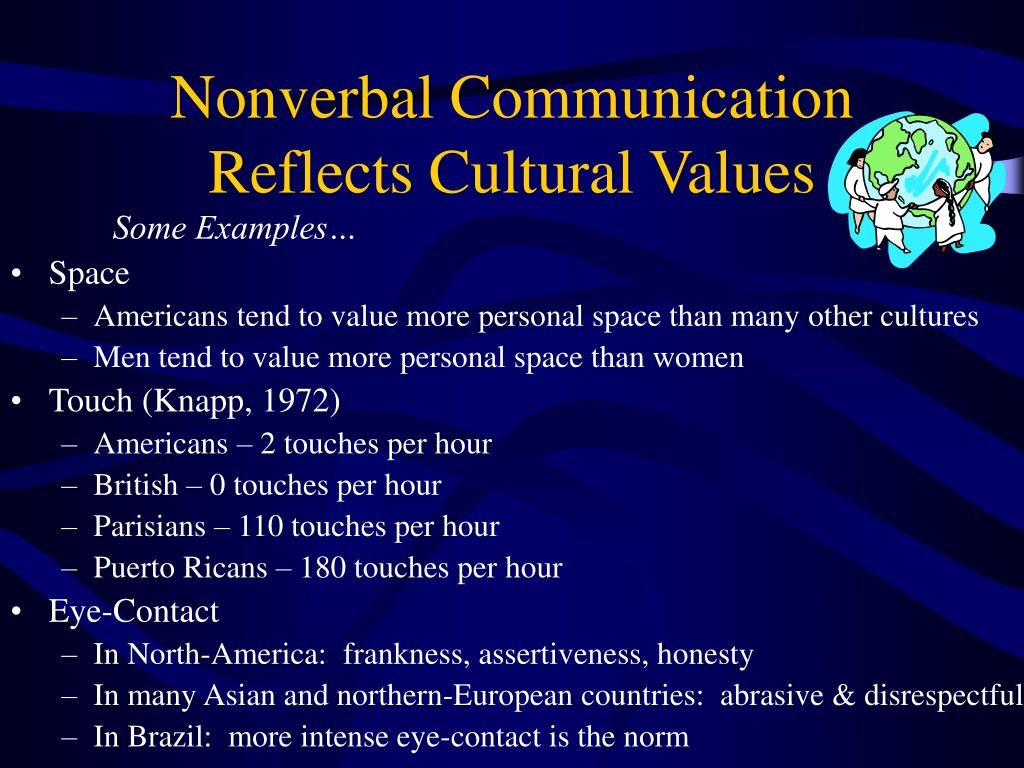 Nonverbal Communication Reflects Cultural Values

Some Examples…

• Space
– Americans tend to value more personal space than many other cultures
– Men tend to value more personal space than women
• Touch (Knapp, 1972)
– Americans – 2 touches per hour
– British – 0 touches per hour
– Parisians – 110 touches per hour
– Puerto Ricans – 180 touches per hour
• Eye-Contact
– In North-America: frankness, assertiveness, honesty
– In many Asian and northern-European countries: abrasive & disrespectful
– In Brazil: more intense eye-contact is the norm